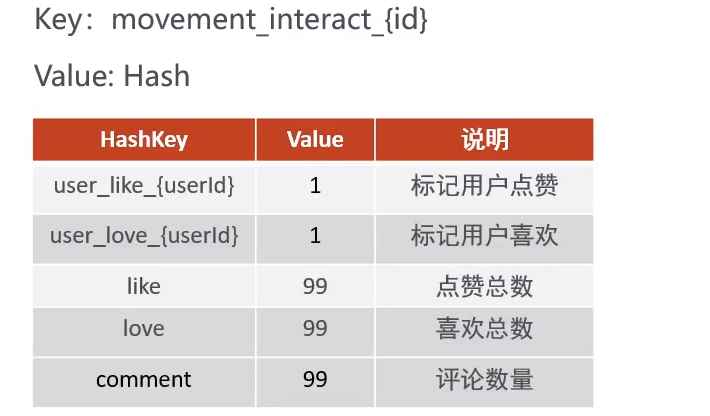 Key：movement_interact_{id}

Value: Hash

| HashKey | Value | 说明 |
|---|---|---|
| user_like_{userId} | 1 | 标记用户点赞 |
| user_love_{userId} | 1 | 标记用户喜欢 |
| like | 99 | 点赞总数 |
| love | 99 | 喜欢总数 |
| comment | 99 | 评论数量 |